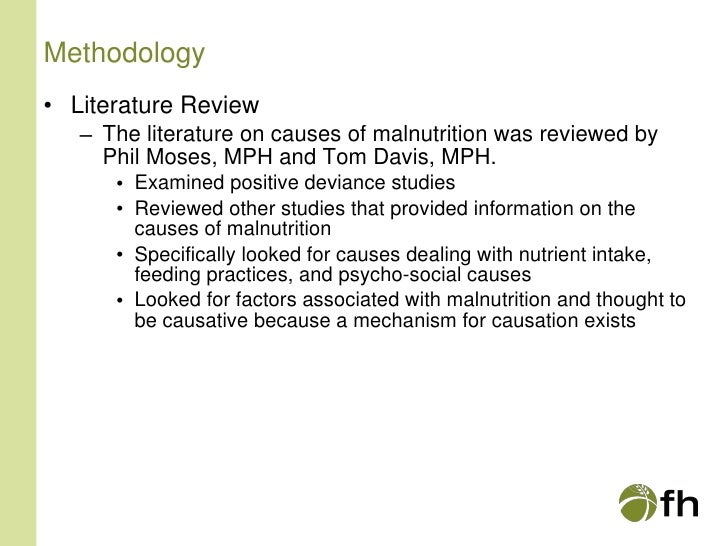 Methodology

• Literature Review

– The literature on causes of malnutrition was reviewed by Phil Moses, MPH and Tom Davis, MPH.

• Examined positive deviance studies

• Reviewed other studies that provided information on the causes of malnutrition

• Specifically looked for causes dealing with nutrient intake, feeding practices, and psycho-social causes

• Looked for factors associated with malnutrition and thought to be causative because a mechanism for causation exists

fh